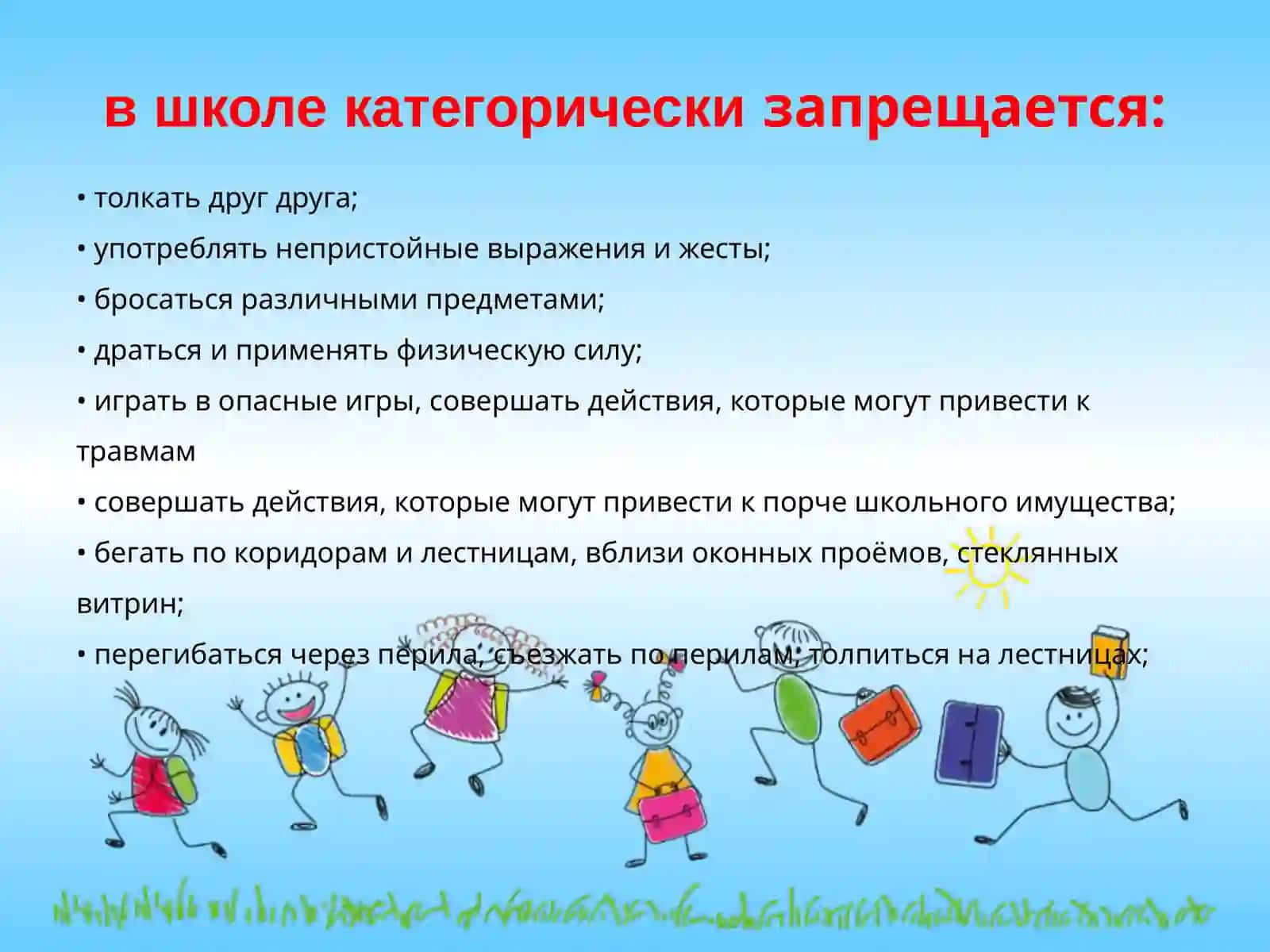 в школе категорически запрещается:

• толкать друг друга;

• употреблять непристойные выражения и жесты;

• бросаться различными предметами;

• драться и применять физическую силу;

• играть в опасные игры, совершать действия, которые могут привести к травмам

• совершать действия, которые могут привести к порче школьного имущества;

• бегать по коридорам и лестницам, вблизи оконных проёмов, стеклянных витрин;

• перегибаться через перила, съезжать по перилам, толпиться на лестницах;